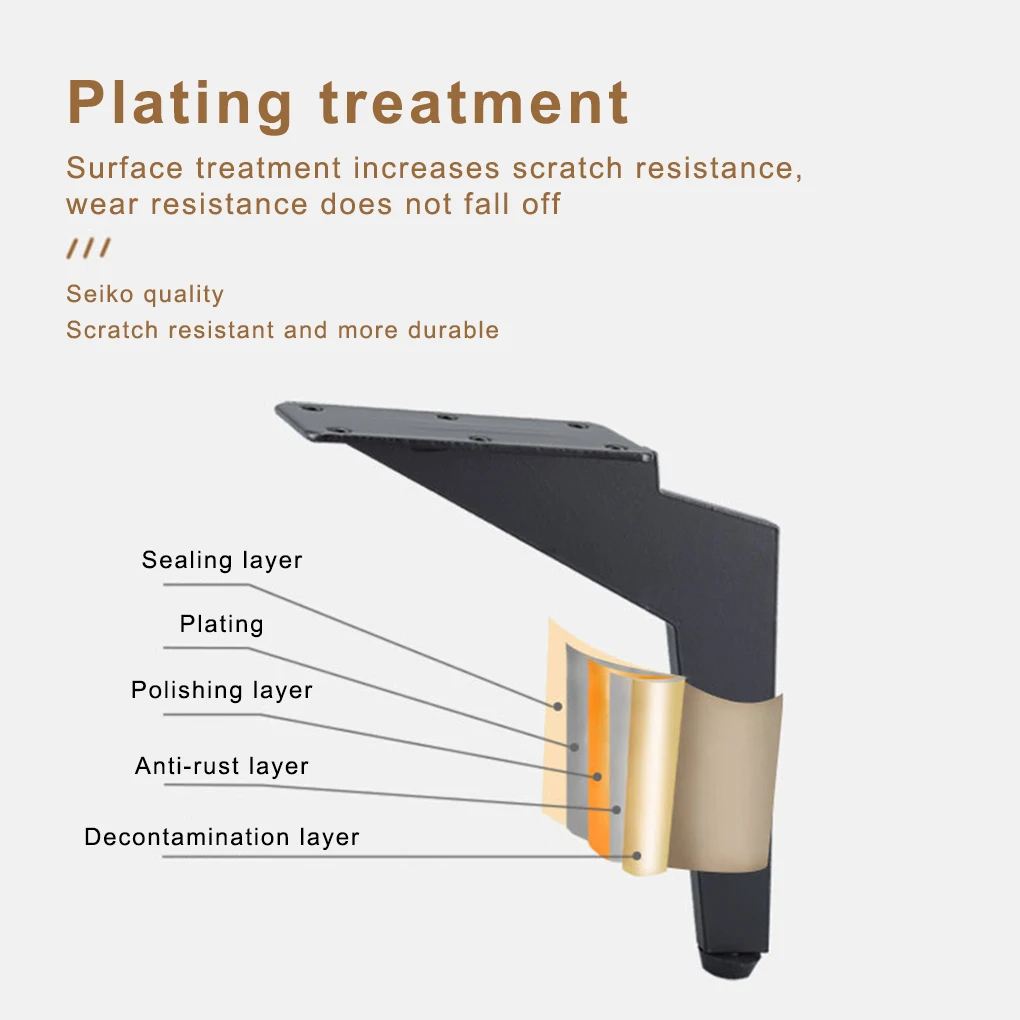 Plating treatment

Surface treatment increases scratch resistance, wear resistance does not fall off

///

Seiko quality
Scratch resistant and more durable

Sealing layer
Plating
Polishing layer
Anti-rust layer
Decontamination layer